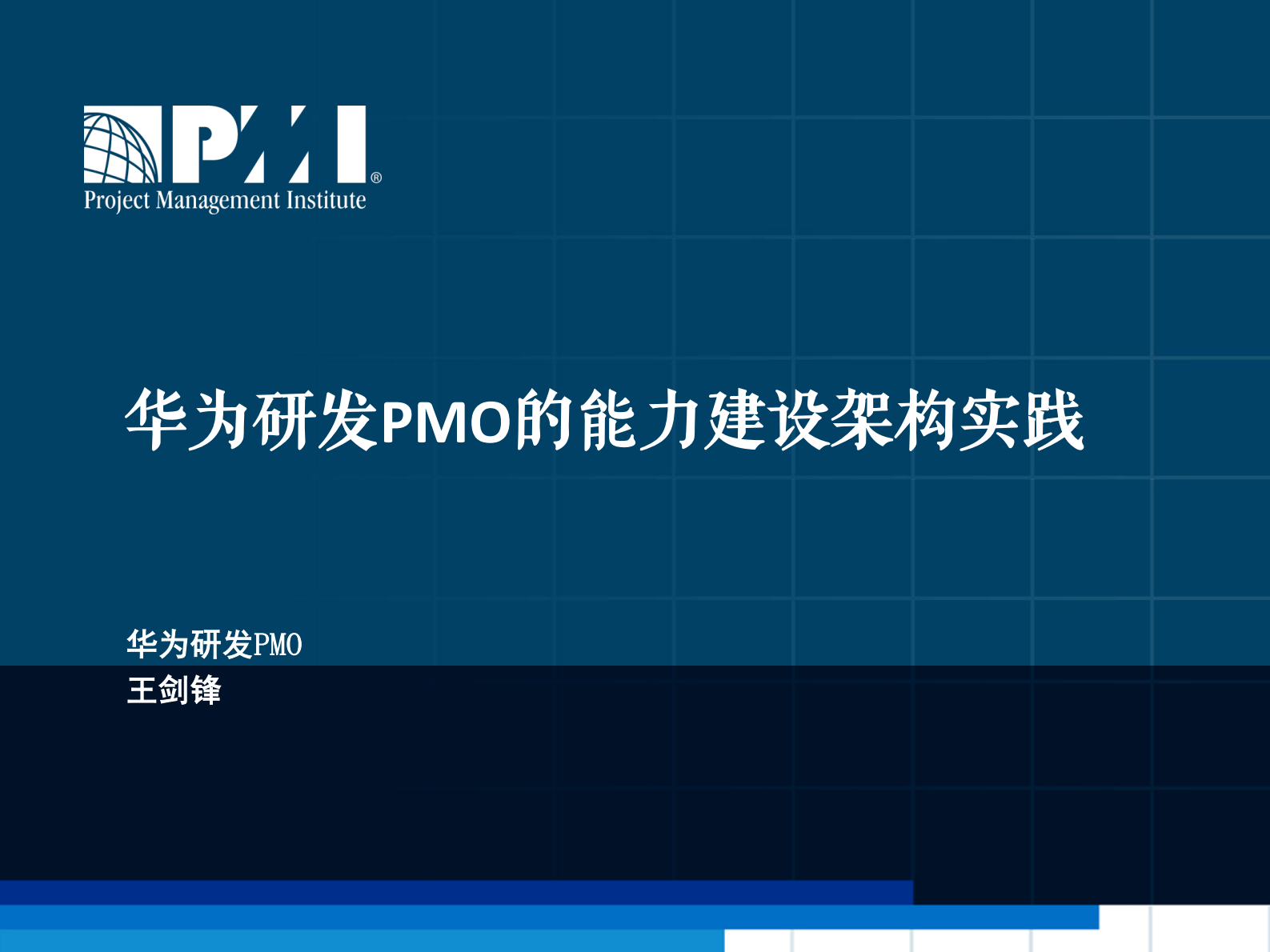 PMI®
Project Management Institute

华为研发PMO的能力建设架构实践

华为研发PMO
王剑锋